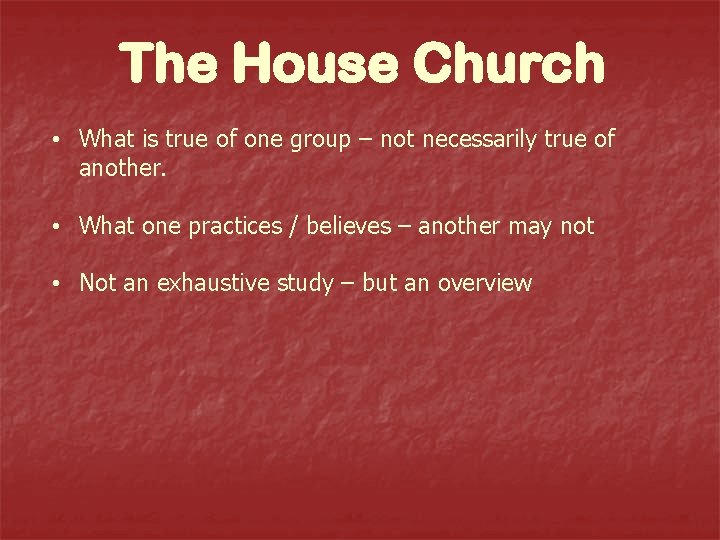 The House Church

• What is true of one group – not necessarily true of another.

• What one practices / believes – another may not

• Not an exhaustive study – but an overview